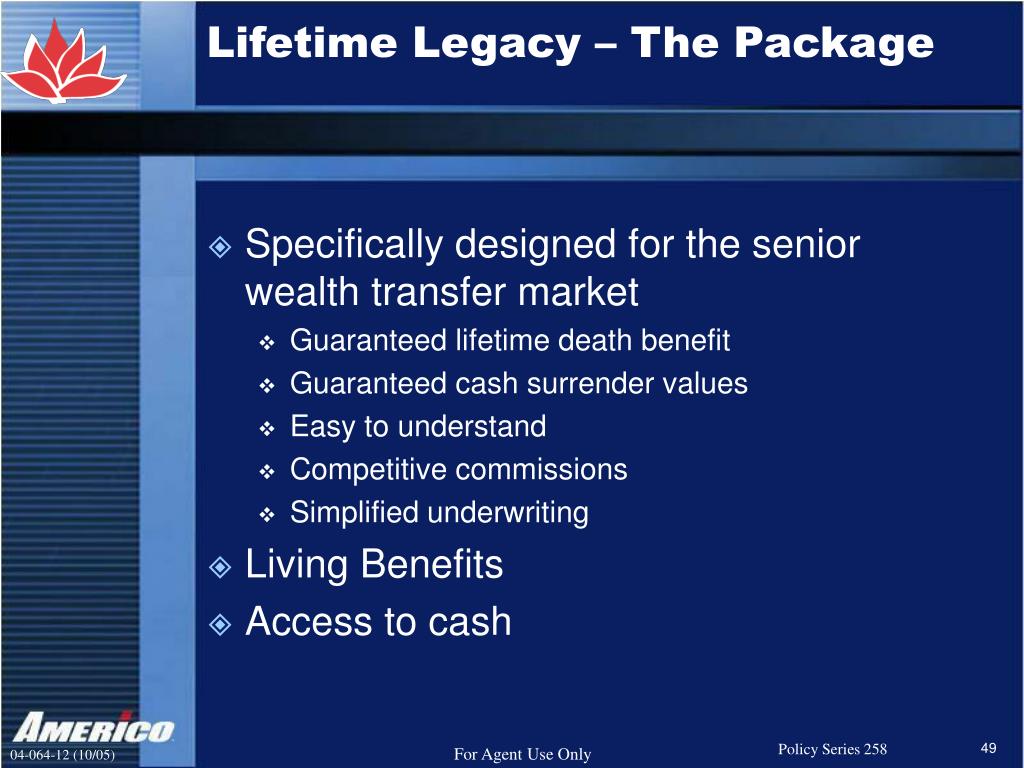 Lifetime Legacy – The Package

Specifically designed for the senior wealth transfer market

Guaranteed lifetime death benefit

Guaranteed cash surrender values

Easy to understand

Competitive commissions

Simplified underwriting

Living Benefits

Access to cash

AMERICO

04-064-12 (10/05)

For Agent Use Only

Policy Series 258

49